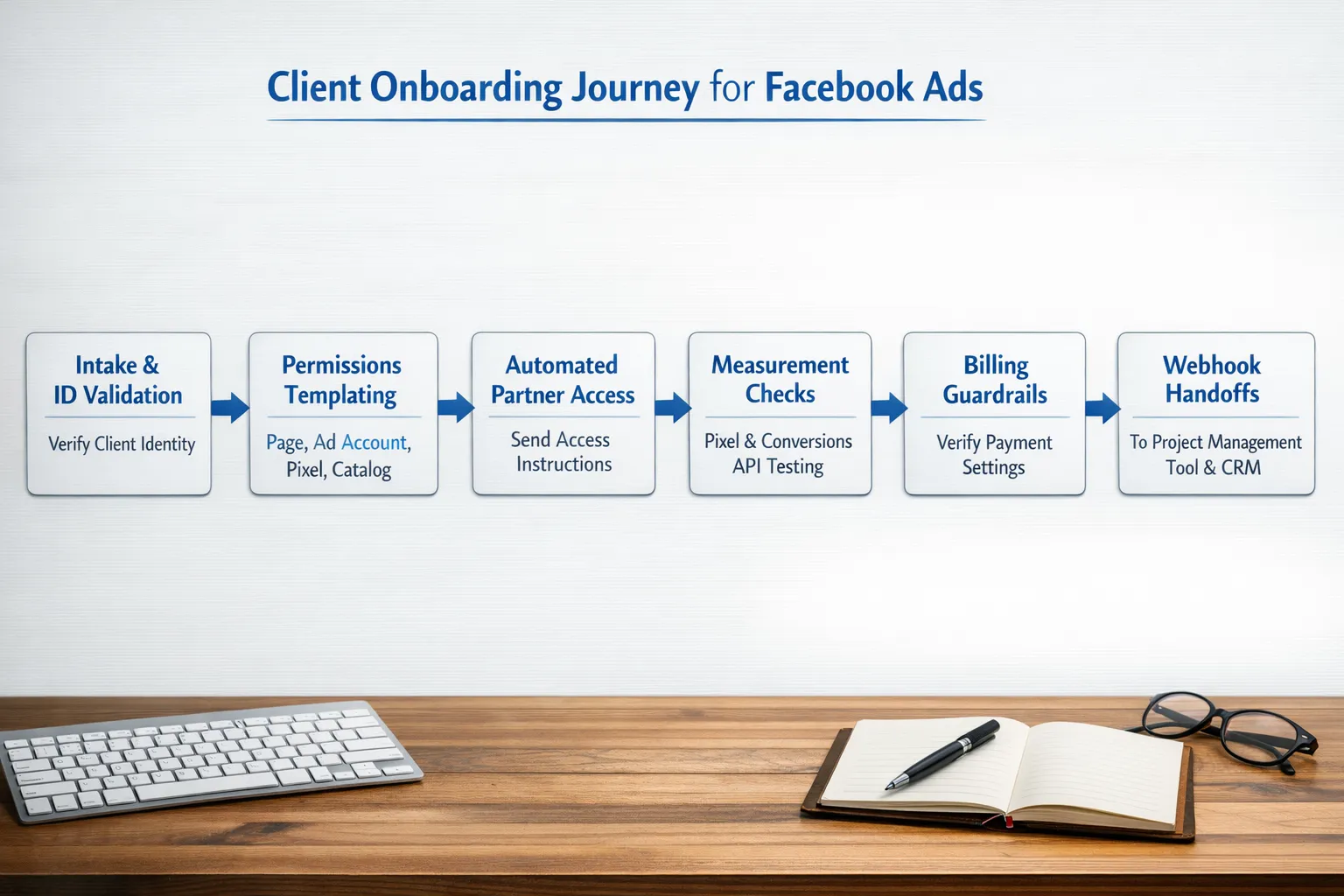 Client Onboarding Journey for Facebook Ads

Intake & ID Validation

Verify Client Identity

Permissions Templating

Page, Ad Account, Pixel, Catalog

Automated Partner Access

Send Access Instructions

Measurement Checks

Pixel & Conversions API Testing

Billing Guardrails

Verify Payment Settings

Webhook Handoffs

To Project Management Tool & CRM